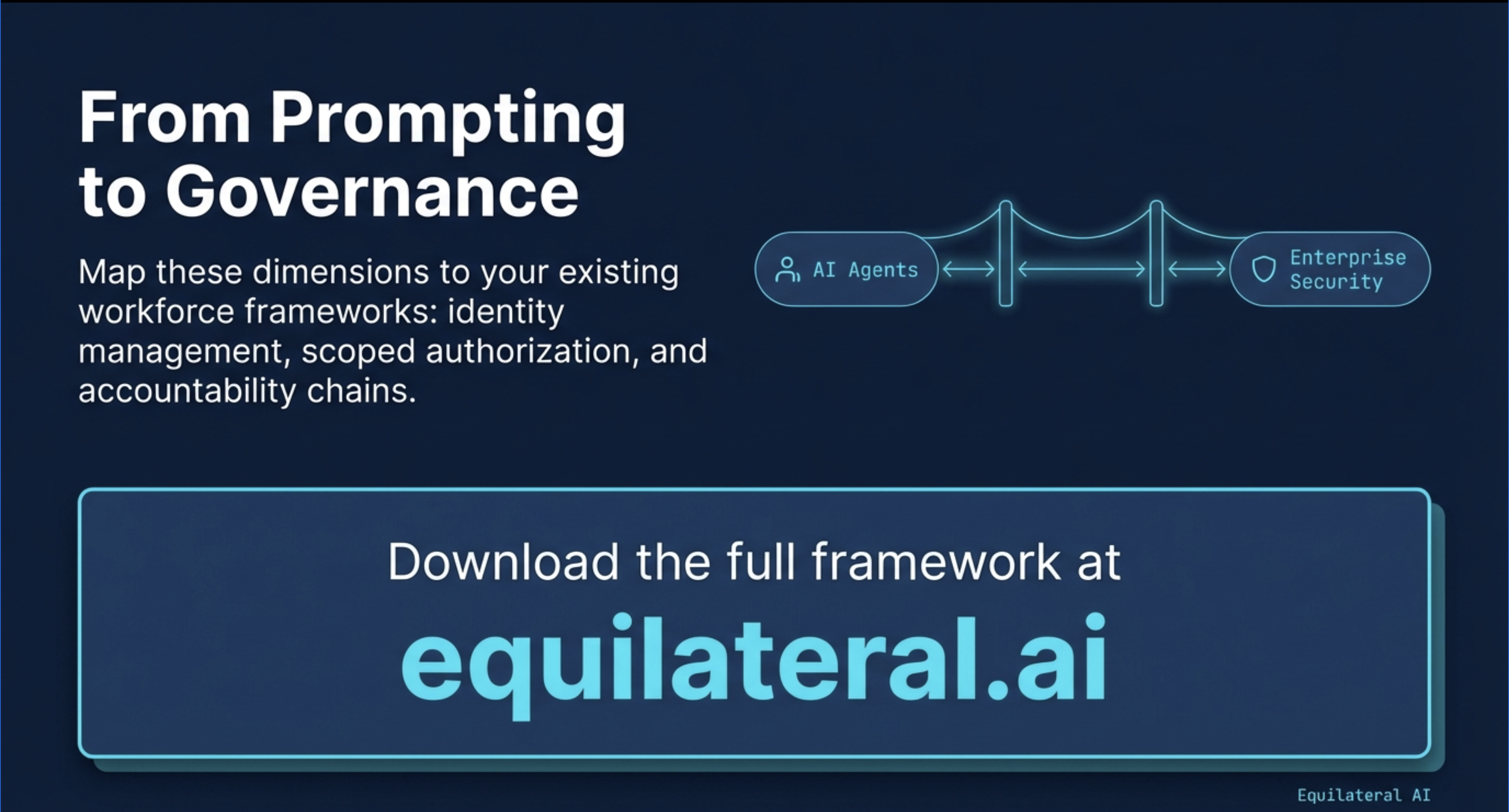 From Prompting to Governance

Map these dimensions to your existing workforce frameworks: identity management, scoped authorization, and accountability chains.

AI Agents

Enterprise Security

Download the full framework at
equilateral.ai

Equilateral AI